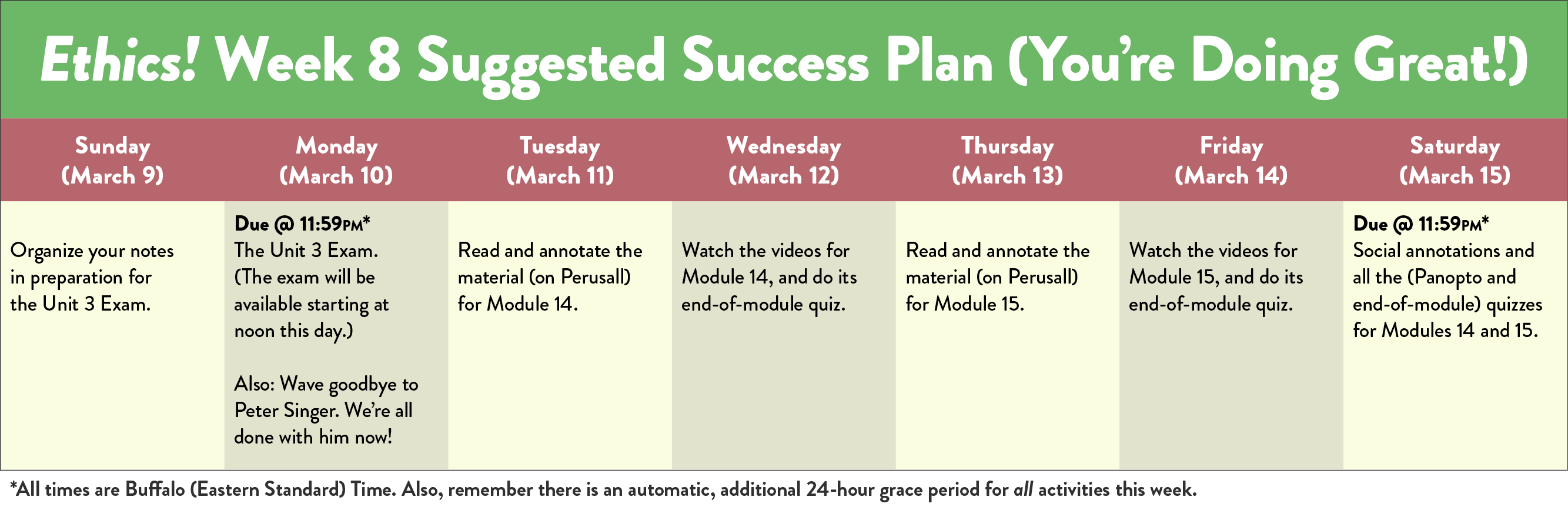 Ethics! Week 8 Suggested Success Plan (You're Doing Great!)

| Sunday (March 9) | Monday (March 10) | Tuesday (March 11) | Wednesday (March 12) | Thursday (March 13) | Friday (March 14) | Saturday (March 15) |
|---|---|---|---|---|---|---|
| Organize your notes in preparation for the Unit 3 Exam. | Due @ 11:59PM* The Unit 3 Exam. (The exam will be available starting at noon this day.) Also: Wave goodbye to Peter Singer. We're all done with him now! | Read and annotate the material (on Perusall) for Module 14. | Watch the videos for Module 14, and do its end-of-module quiz. | Read and annotate the material (on Perusall) for Module 15. | Watch the videos for Module 15, and do its end-of-module quiz. | Due @ 11:59PM* Social annotations and all the (Panopto and end-of-module) quizzes for Modules 14 and 15. |

*All times are Buffalo (Eastern Standard) Time. Also, remember there is an automatic, additional 24-hour grace period for all activities this week.